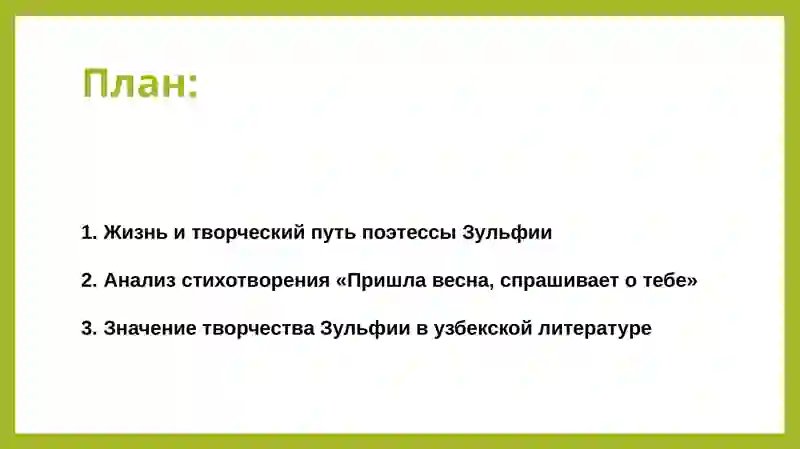 План:

1. Жизнь и творческий путь поэтессы Зульфии

2. Анализ стихотворения «Пришла весна, спрашивает о тебе»

3. Значение творчества Зульфии в узбекской литературе